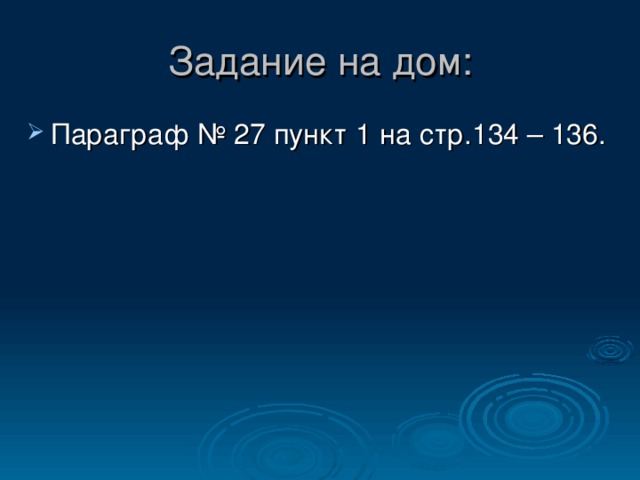 Задание на дом:

Параграф № 27 пункт 1 на стр.134 – 136.